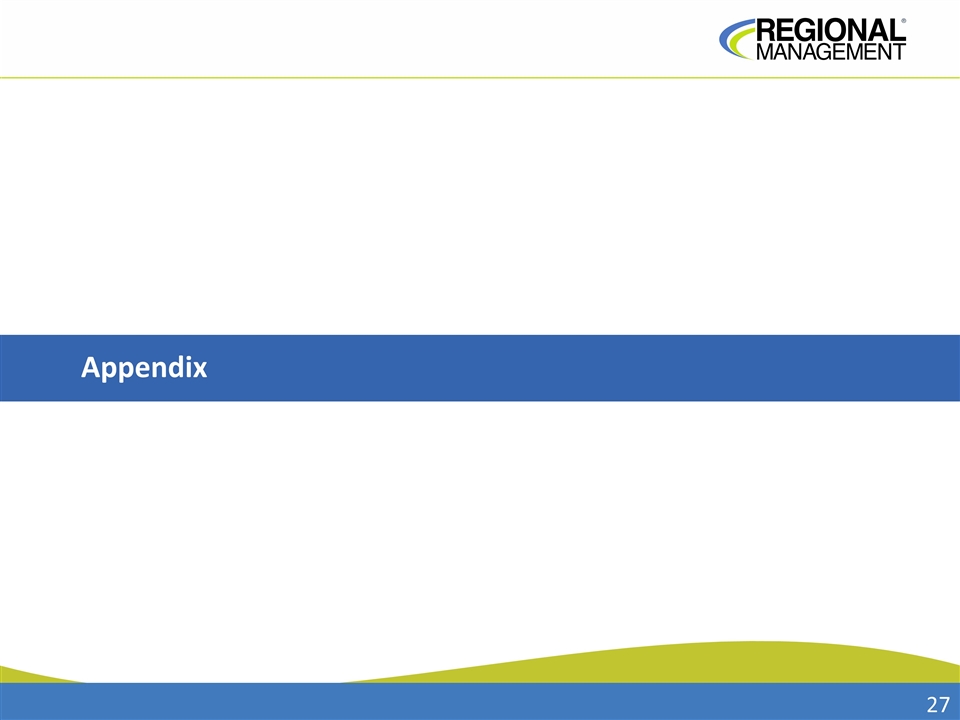 REGIONAL®
MANAGEMENT

Appendix

27